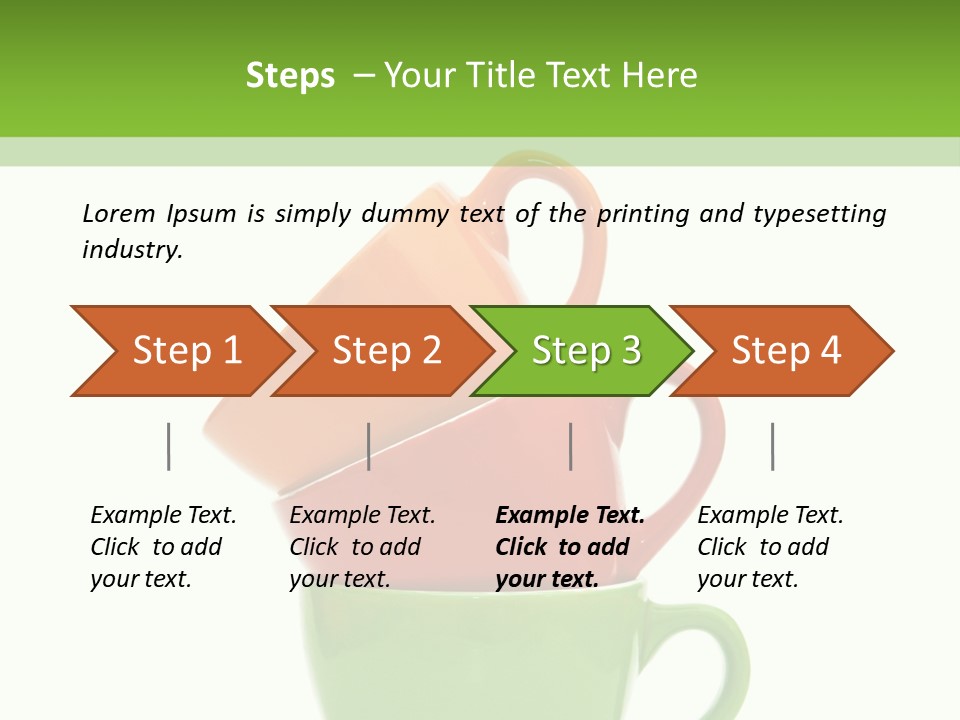 Steps – Your Title Text Here

Lorem Ipsum is simply dummy text of the printing and typesetting industry.

Step 1

Step 2

Step 3

Step 4

Example Text. Click to add your text.

Example Text. Click to add your text.

Example Text. Click to add your text.

Example Text. Click to add your text.